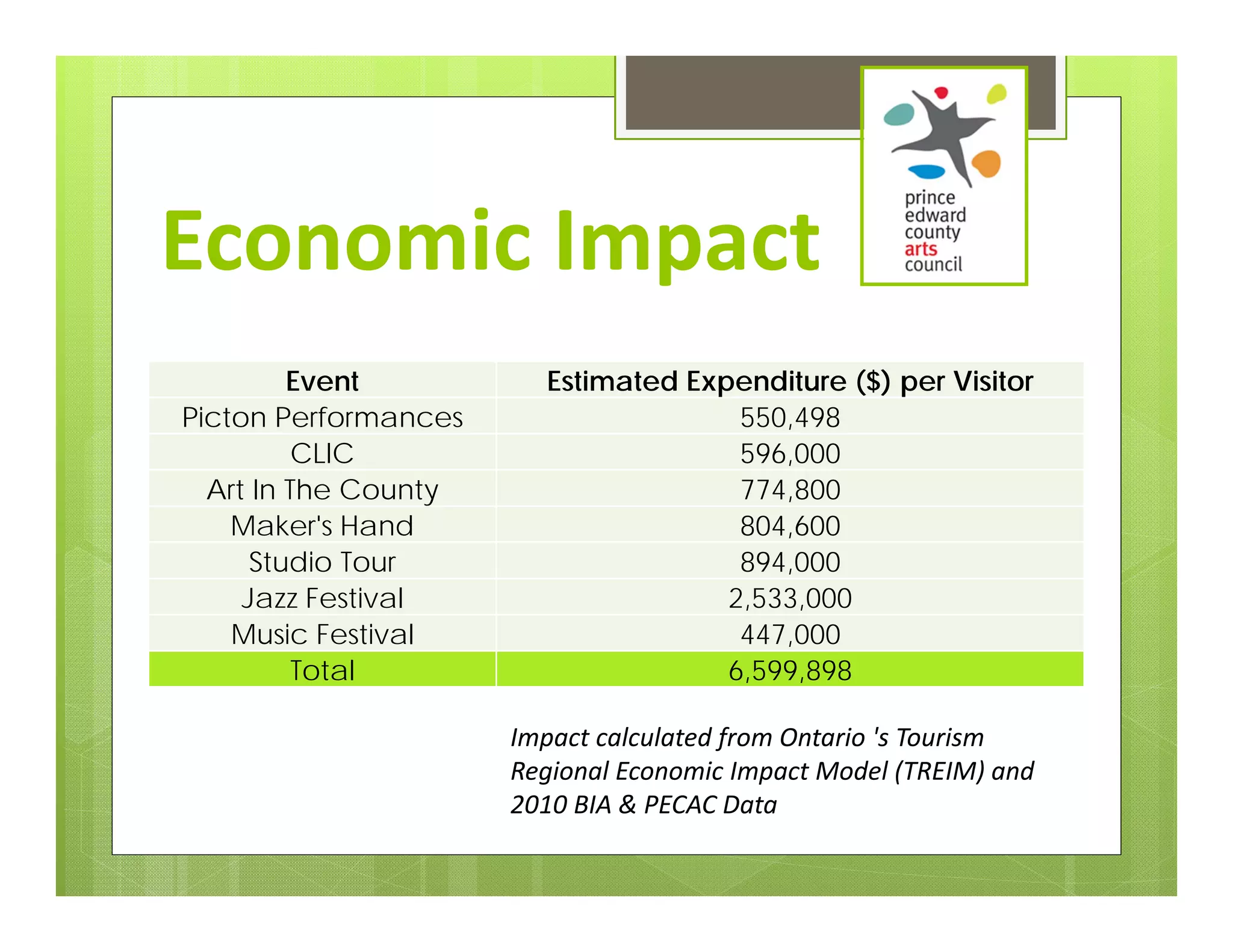 Economic Impact

prince edward county arts council

| Event | Estimated Expenditure ($) per Visitor |
|---|---|
| Picton Performances | 550,498 |
| CLIC | 596,000 |
| Art In The County | 774,800 |
| Maker's Hand | 804,600 |
| Studio Tour | 894,000 |
| Jazz Festival | 2,533,000 |
| Music Festival | 447,000 |
| Total | 6,599,898 |

Impact calculated from Ontario 's Tourism Regional Economic Impact Model (TREIM) and 2010 BIA & PECAC Data